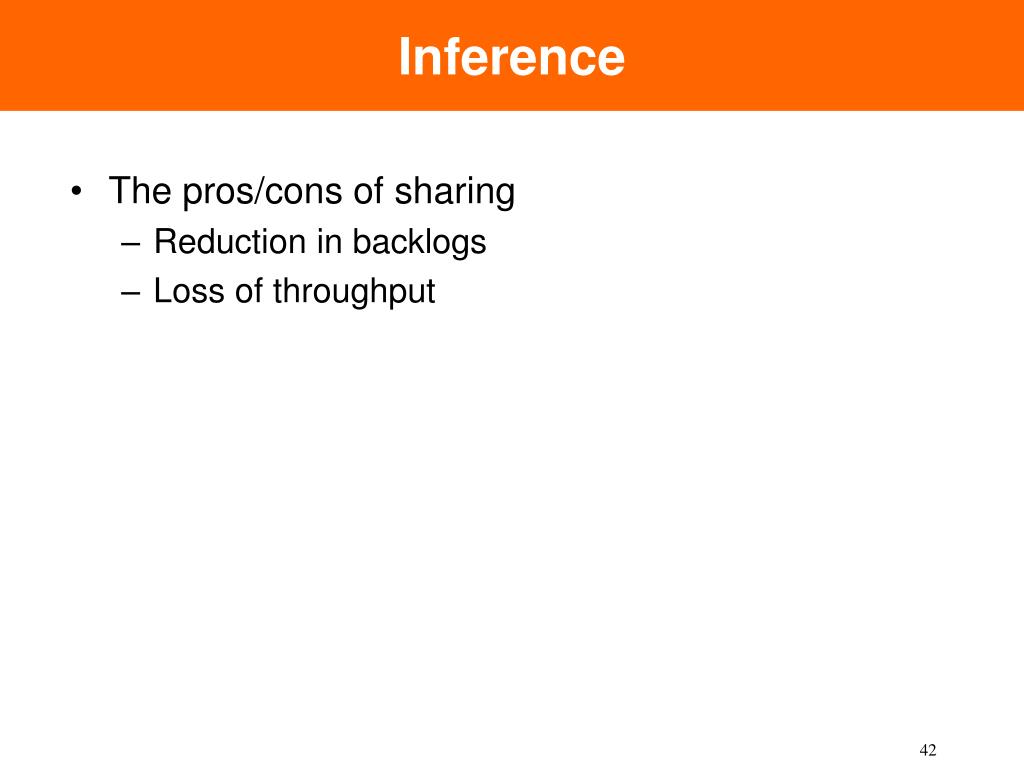 Inference

• The pros/cons of sharing
– Reduction in backlogs
– Loss of throughput

42